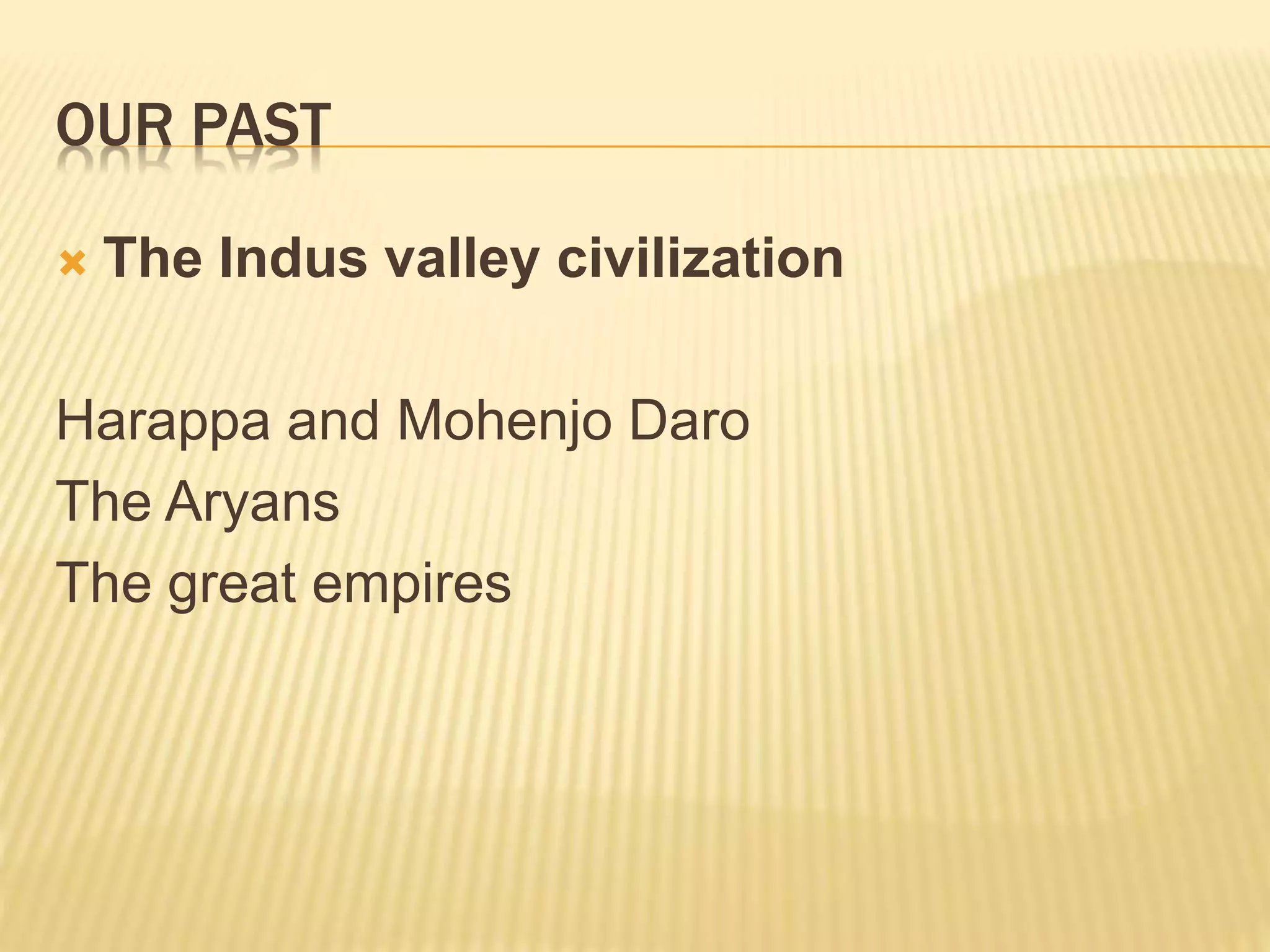 OUR PAST

The Indus valley civilization

Harappa and Mohenjo Daro
The Aryans
The great empires